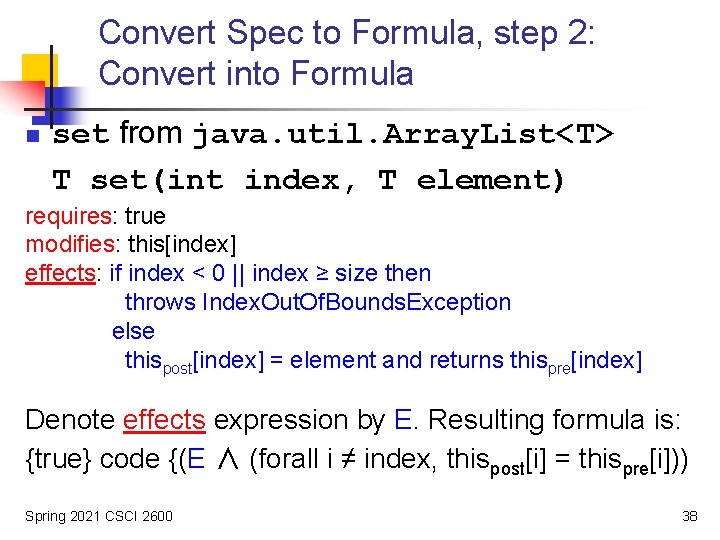 Convert Spec to Formula, step 2: Convert into Formula

set from java.util.ArrayList<T>

T set(int index, T element)

requires: true
modifies: this[index]
effects: if index < 0 || index ≥ size then
throws IndexOutOfBoundsException
else
this$_{post}$[index] = element and returns this$_{pre}$[index]

Denote effects expression by E. Resulting formula is:
{true} code {(E ∧ (forall i ≠ index, this$_{post}$[i] = this$_{pre}$[i]))

Spring 2021 CSCI 2600

38